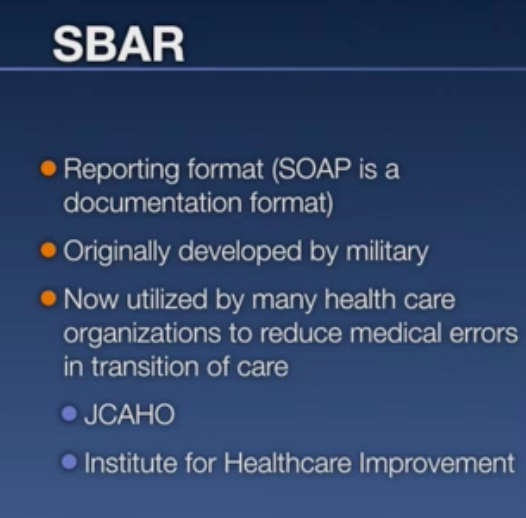 SBAR

- Reporting format (SOAP is a documentation format)
- Originally developed by military
- Now utilized by many health care organizations to reduce medical errors in transition of care
  - JCAHO
  - Institute for Healthcare Improvement